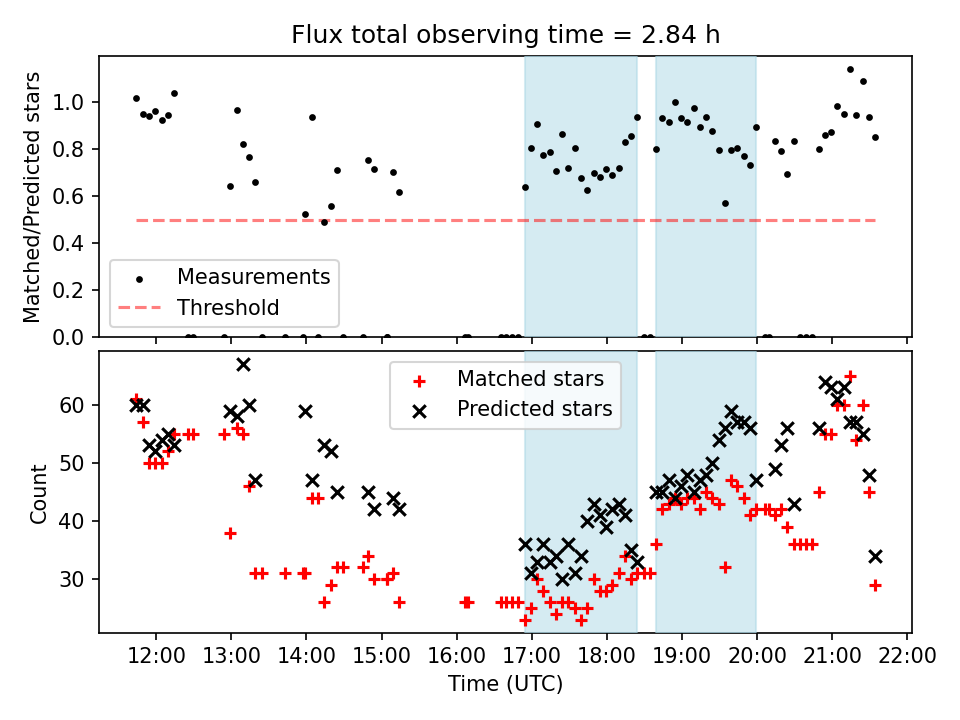 Flux total observing time = 2.84 h

Matched/Predicted stars

1.0
0.8
0.6
0.4
0.2
0.0

Measurements
Threshold

Count

60
50
40
30

Matched stars
Predicted stars

12:00 13:00 14:00 15:00 16:00 17:00 18:00 19:00 20:00 21:00 22:00

Time (UTC)